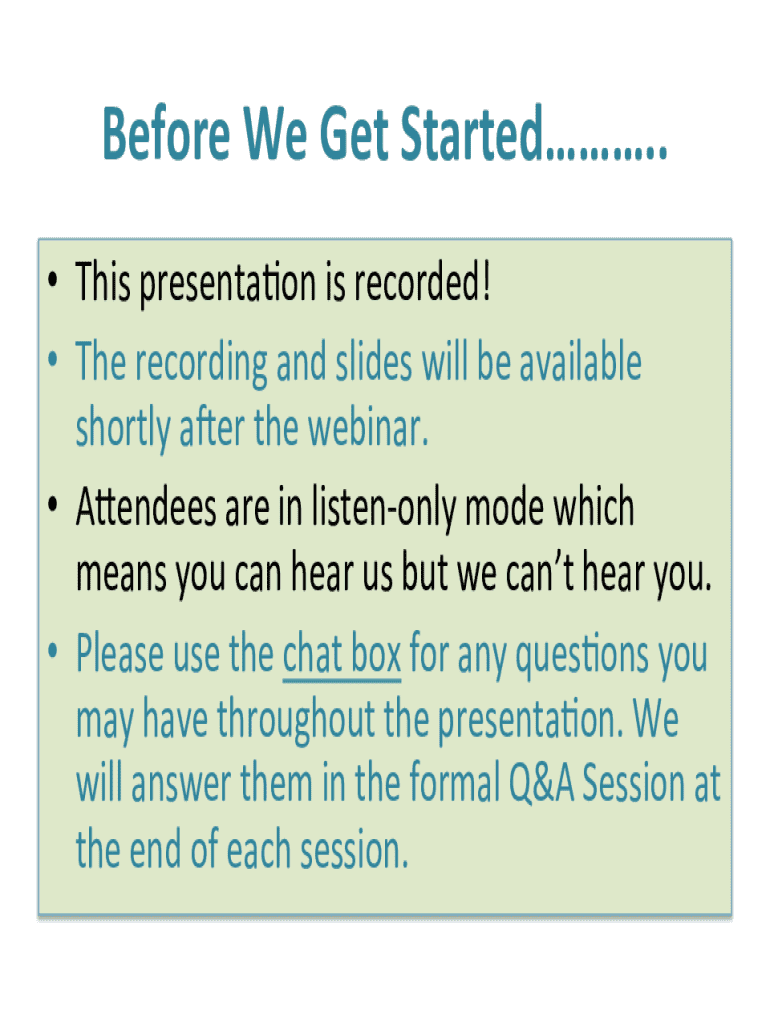 Before We Get Started……….

• This presentation is recorded!
• The recording and slides will be available shortly after the webinar.
• Attendees are in listen-only mode which means you can hear us but we can't hear you.
• Please use the chat box for any questions you may have throughout the presentation. We will answer them in the formal Q&A Session at the end of each session.